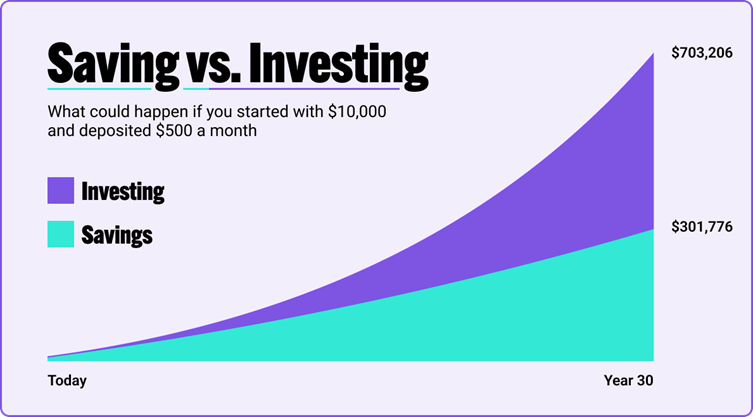 Saving vs. Investing

What could happen if you started with \$10,000 and deposited \$500 a month

Investing

Savings

\$703,206

\$301,776

Today

Year 30